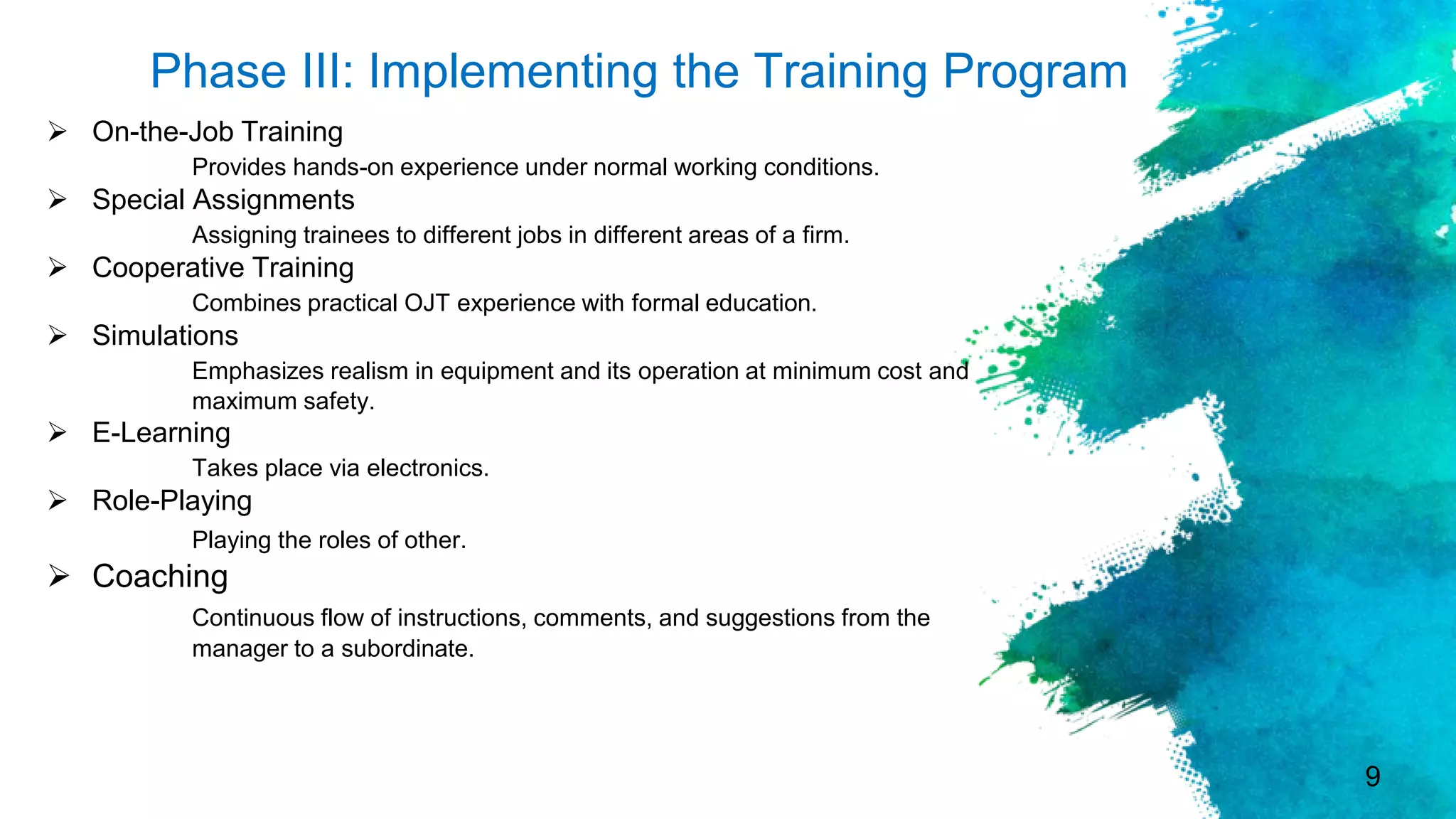 Phase III: Implementing the Training Program

➢ On-the-Job Training

Provides hands-on experience under normal working conditions.

➢ Special Assignments

Assigning trainees to different jobs in different areas of a firm.

➢ Cooperative Training

Combines practical OJT experience with formal education.

➢ Simulations

Emphasizes realism in equipment and its operation at minimum cost and maximum safety.

➢ E-Learning

Takes place via electronics.

➢ Role-Playing

Playing the roles of other.

➢ Coaching

Continuous flow of instructions, comments, and suggestions from the manager to a subordinate.

9